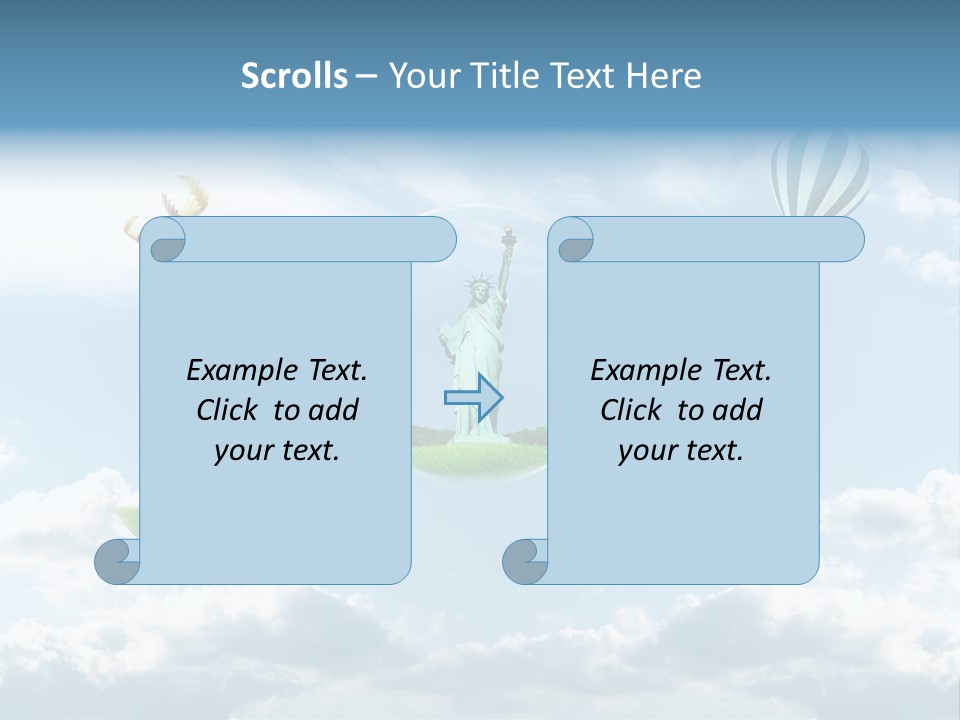 Scrolls – Your Title Text Here

Example Text. Click to add your text.

Example Text. Click to add your text.